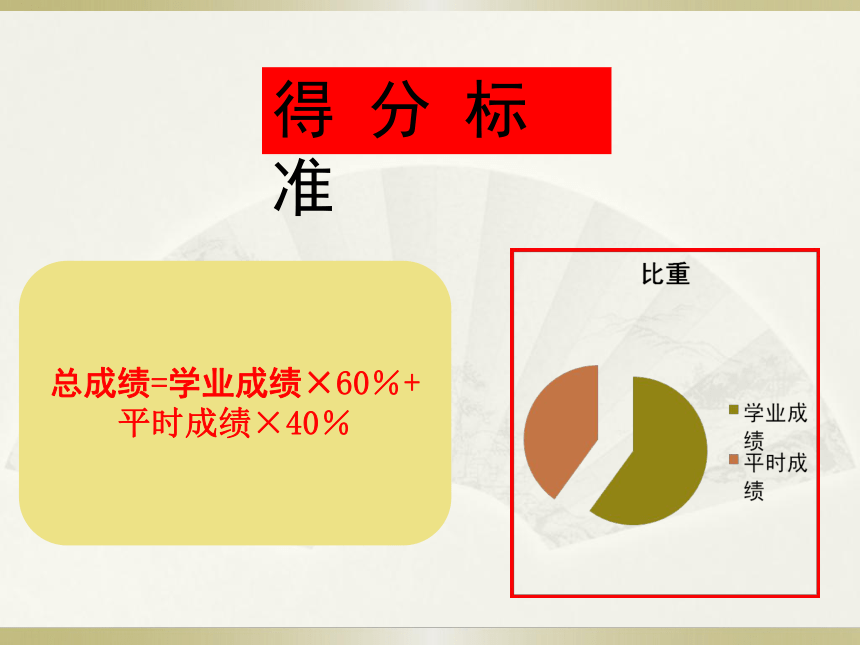 得 分 标 准

总成绩=学业成绩×60%+平时成绩×40%

比重

学业成绩
平时成绩